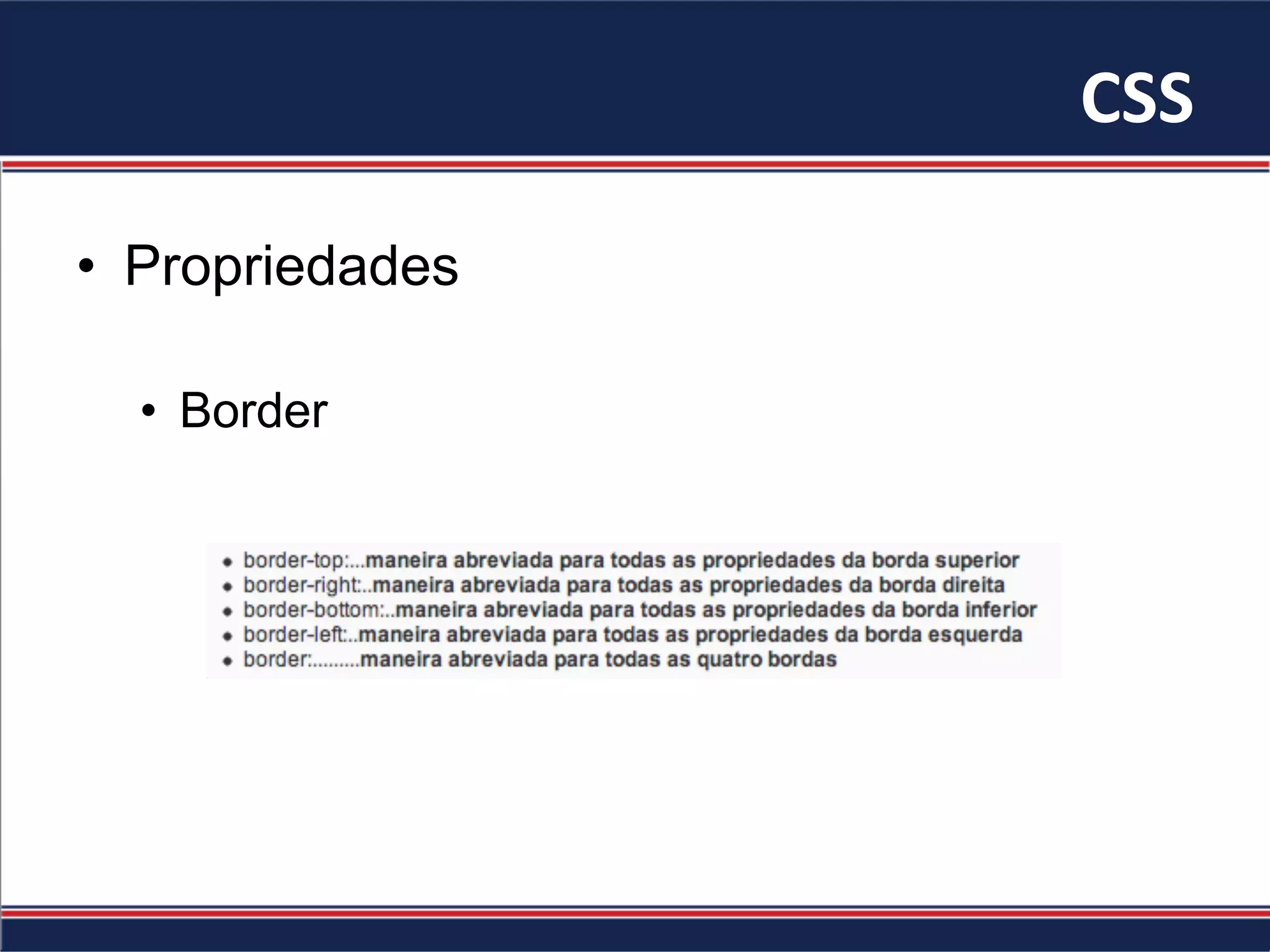 CSS

• Propriedades

• Border

• border-top:...maneira abreviada para todas as propriedades da borda superior
• border-right:..maneira abreviada para todas as propriedades da borda direita
• border-bottom:..maneira abreviada para todas as propriedades da borda inferior
• border-left:..maneira abreviada para todas as propriedades da borda esquerda
• border:.........maneira abreviada para todas as quatro bordas